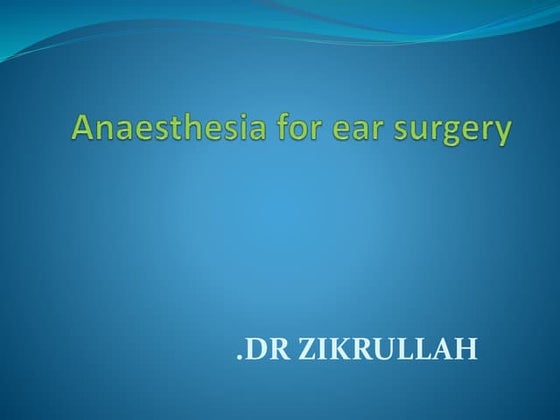 Anaesthesia for ear surgery

.DR ZIKRULLAH